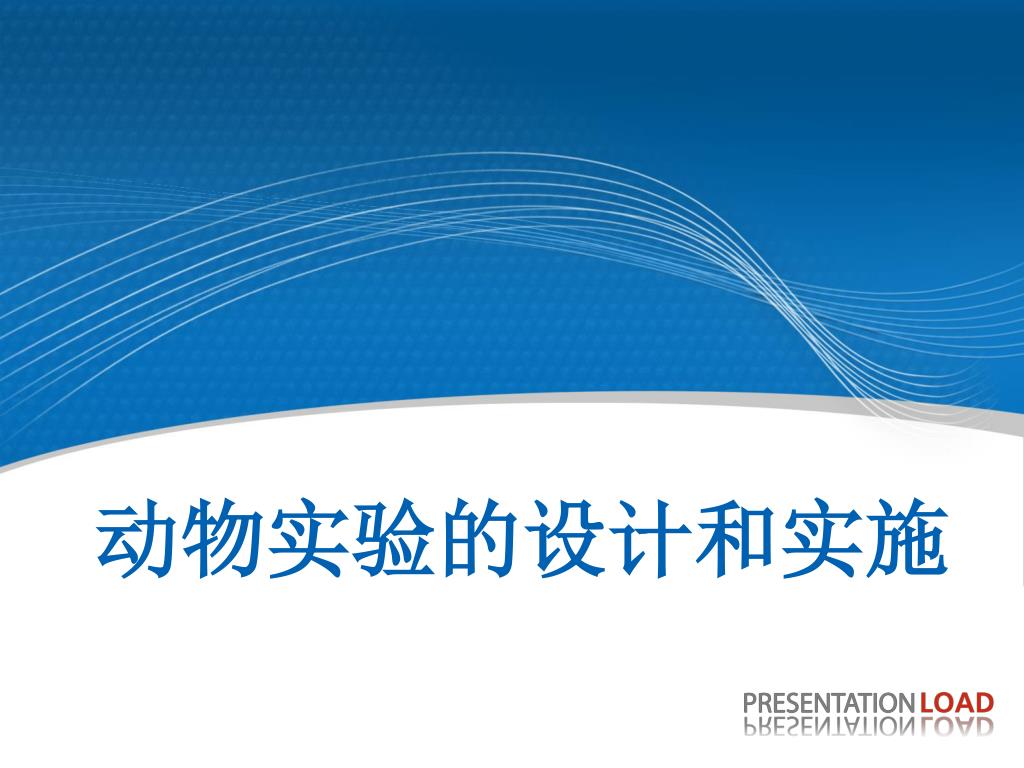 动物实验的设计和实施

PRESENTATION LOAD